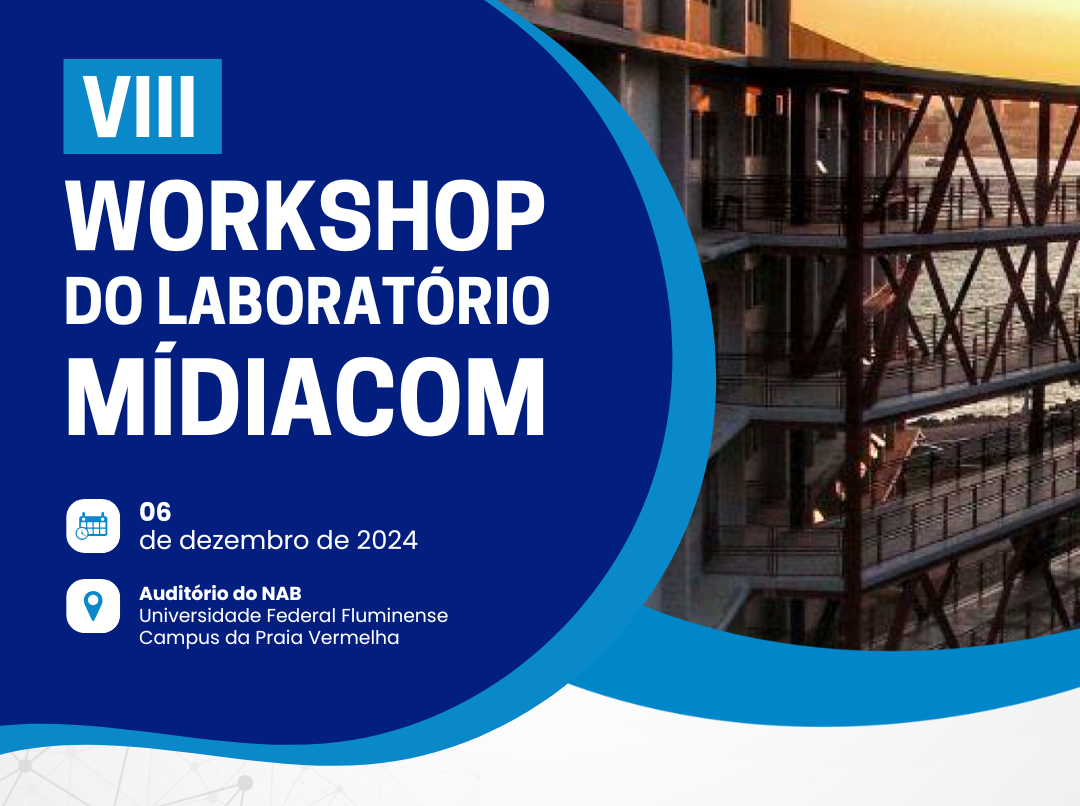 VIII
WORKSHOP
DO LABORATÓRIO
MÍDIACOM

06
de dezembro de 2024

Auditório do NAB
Universidade Federal Fluminense
Campus da Praia Vermelha